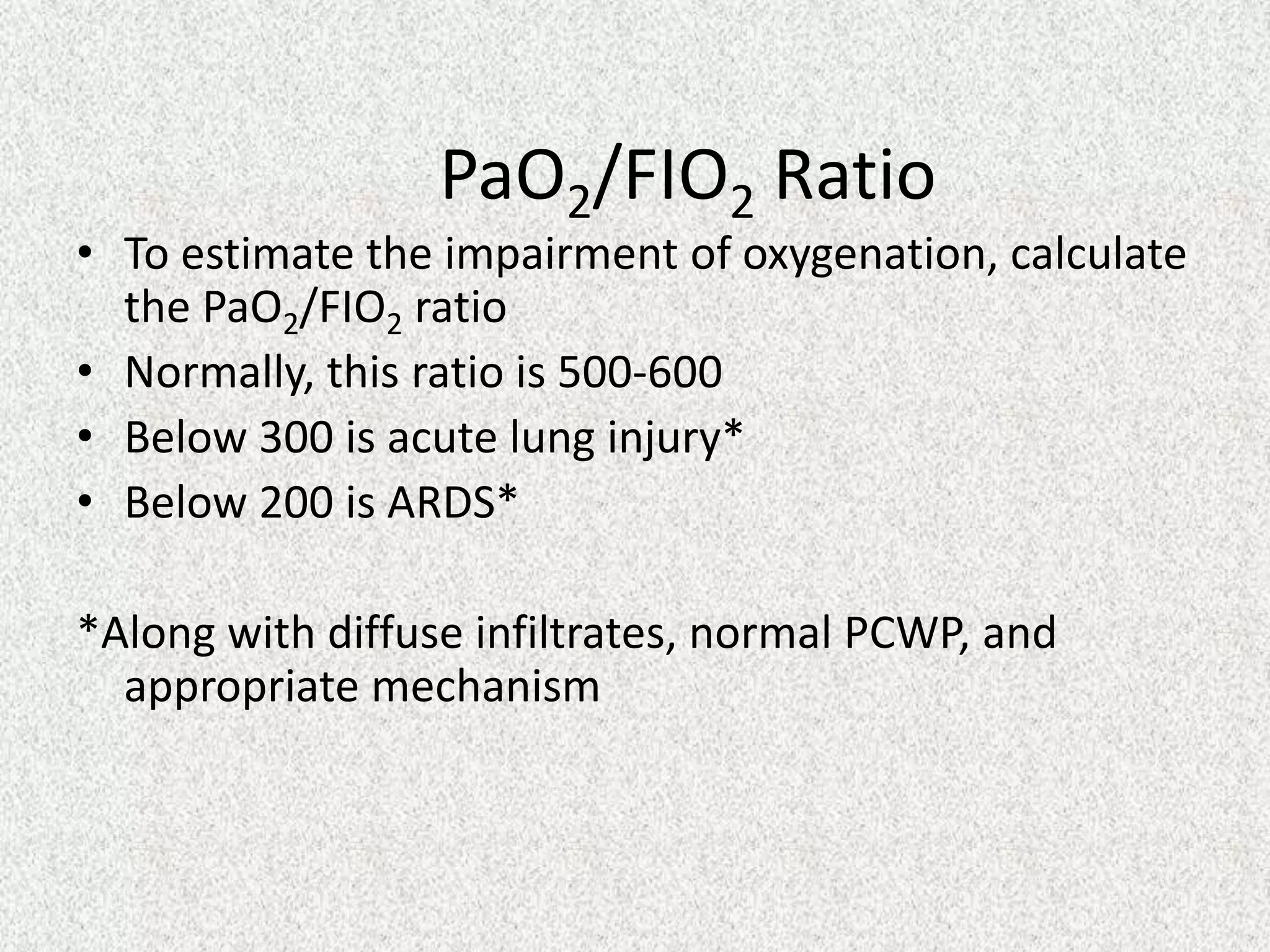 $PaO_2/FIO_2$ Ratio

• To estimate the impairment of oxygenation, calculate the $PaO_2/FIO_2$ ratio
• Normally, this ratio is 500-600
• Below 300 is acute lung injury*
• Below 200 is ARDS*

*Along with diffuse infiltrates, normal PCWP, and appropriate mechanism